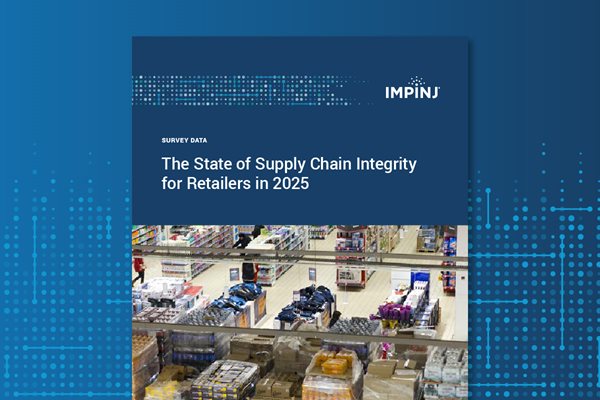 IMPINJ

SURVEY DATA

The State of Supply Chain Integrity for Retailers in 2025